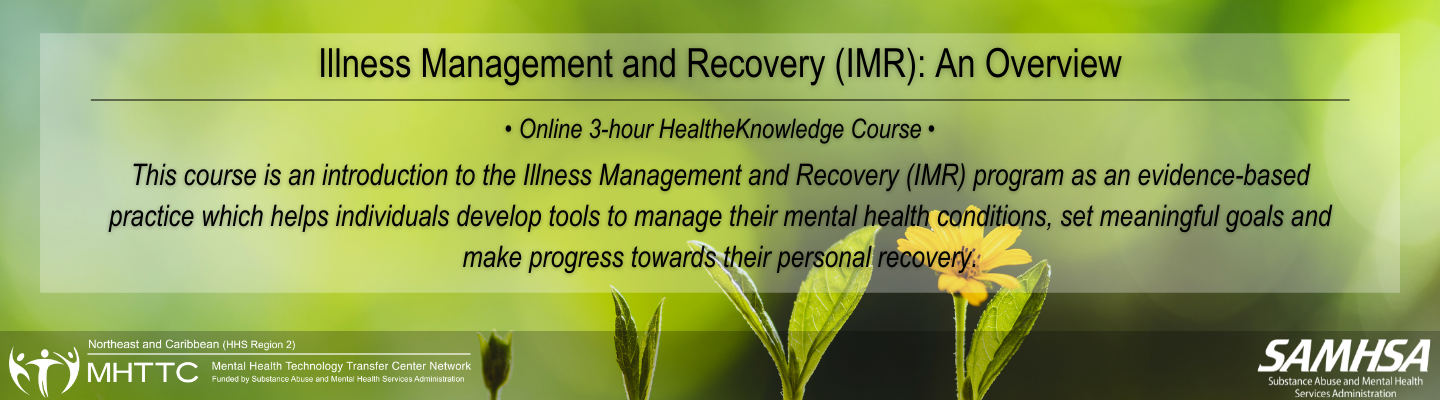 Illness Management and Recovery (IMR): An Overview

• Online 3-hour HealtheKnowledge Course •

This course is an introduction to the Illness Management and Recovery (IMR) program as an evidence-based practice which helps individuals develop tools to manage their mental health conditions, set meaningful goals and make progress towards their personal recovery.

Northeast and Caribbean (HHS Region 2)
MHTTC Mental Health Technology Transfer Center Network
Funded by Substance Abuse and Mental Health Services Administration

SAMHSA
Substance Abuse and Mental Health Services Administration